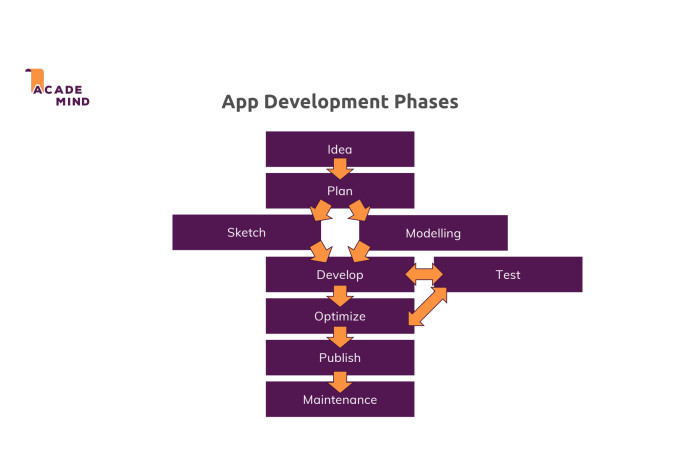 ACADE MIND

App Development Phases

Idea

Plan

Sketch

Modelling

Develop

Test

Optimize

Publish

Maintenance